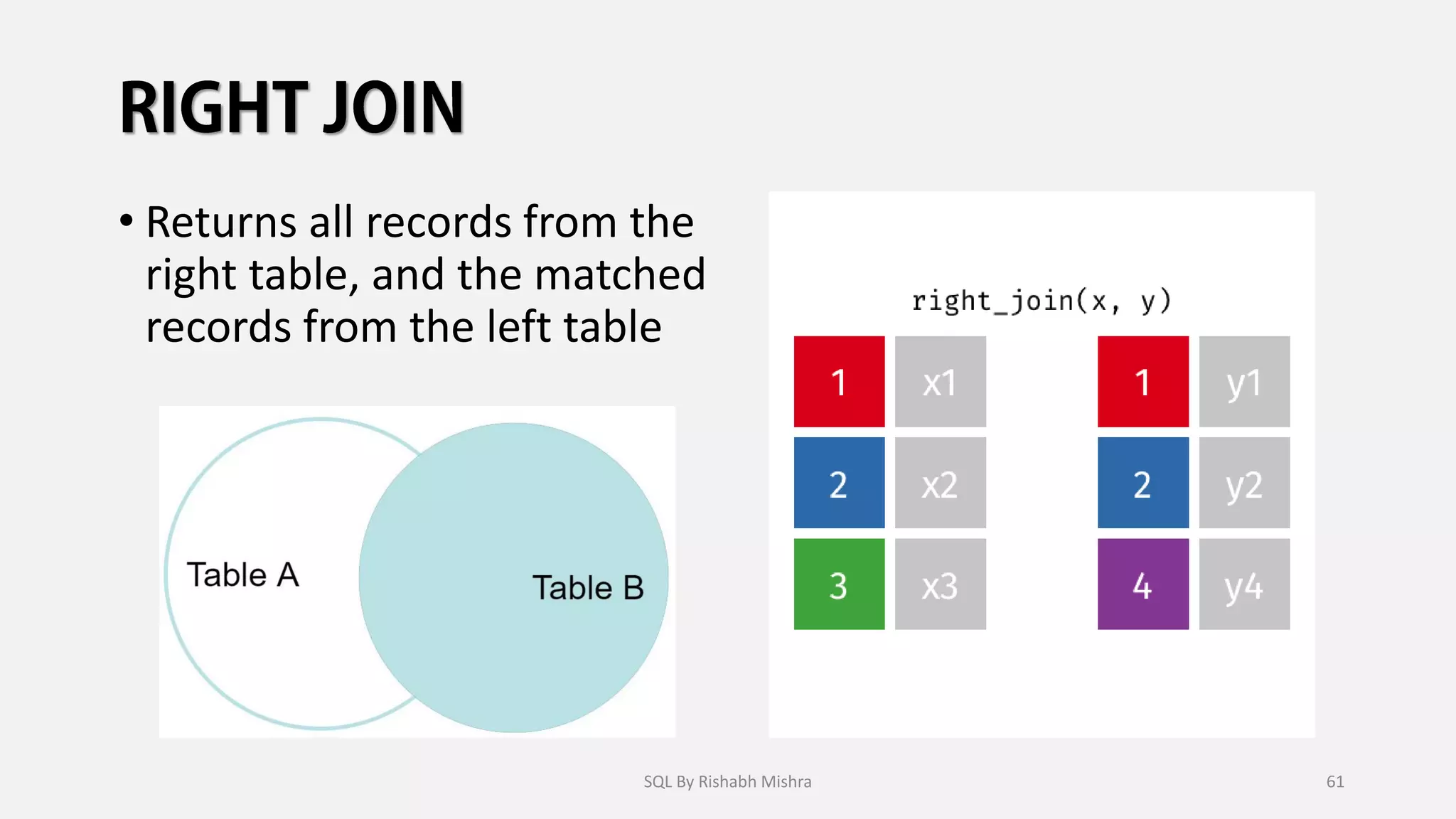 RIGHT JOIN

• Returns all records from the right table, and the matched records from the left table

Table A

Table B

right_join(x, y)

| 1 | x1 |
|---|---|
| 2 | x2 |
| 3 | x3 |

| 1 | y1 |
|---|---|
| 2 | y2 |
| 4 | y4 |

SQL By Rishabh Mishra

61